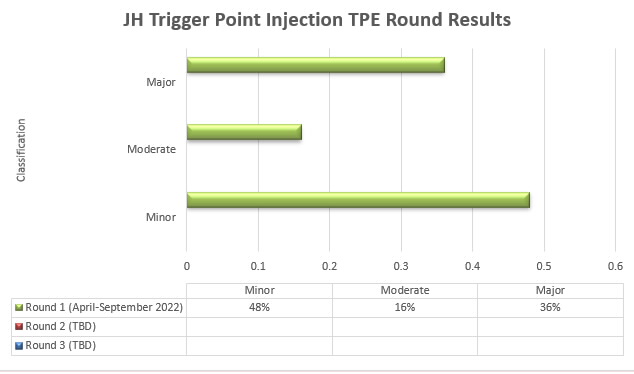 JH Trigger Point Injection TPE Round Results

Classification

Major

Moderate

Minor

0 0.1 0.2 0.3 0.4 0.5 0.6

| | Minor | Moderate | Major |
|---|---|---|---|
| Round 1 (April-September 2022) | 48% | 16% | 36% |
| Round 2 (TBD) | | | |
| Round 3 (TBD) | | | |